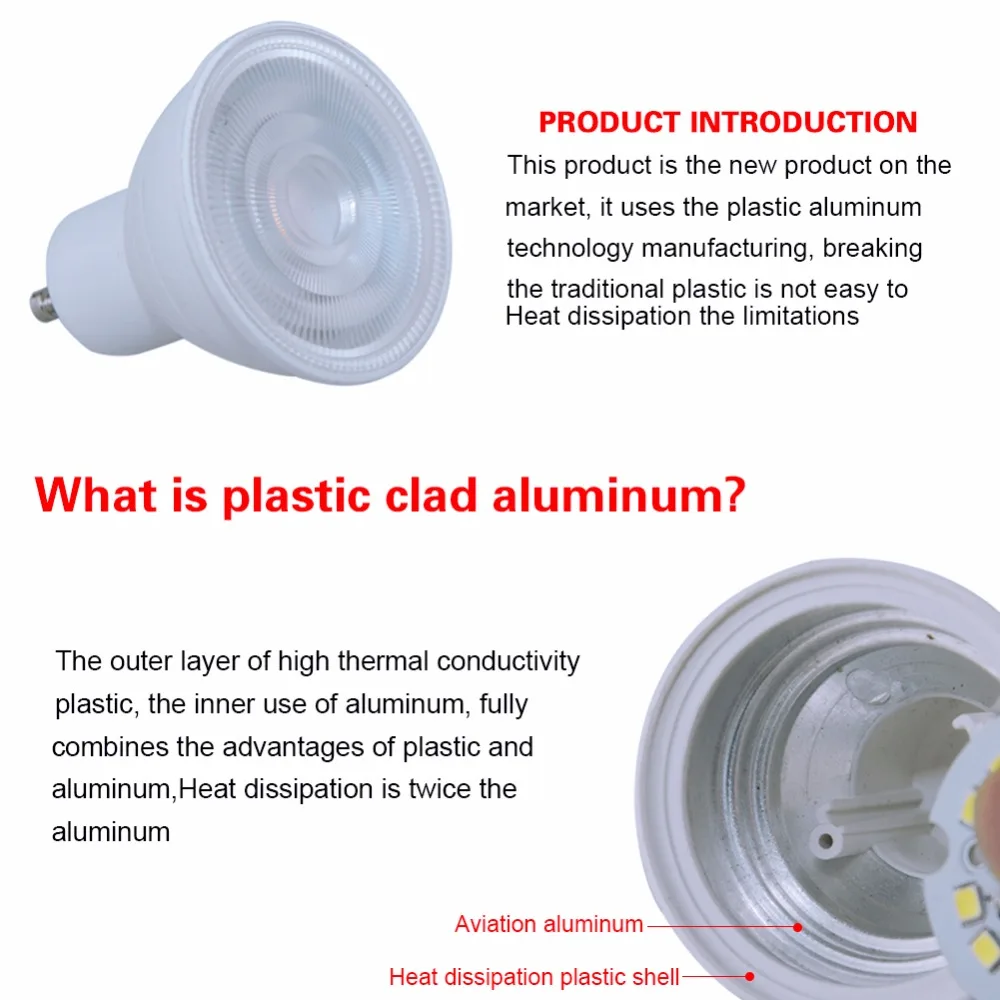 PRODUCT INTRODUCTION

This product is the new product on the market, it uses the plastic aluminum technology manufacturing, breaking the traditional plastic is not easy to Heat dissipation the limitations

What is plastic clad aluminum?

The outer layer of high thermal conductivity plastic, the inner use of aluminum, fully combines the advantages of plastic and aluminum,Heat dissipation is twice the aluminum

Aviation aluminum

Heat dissipation plastic shell